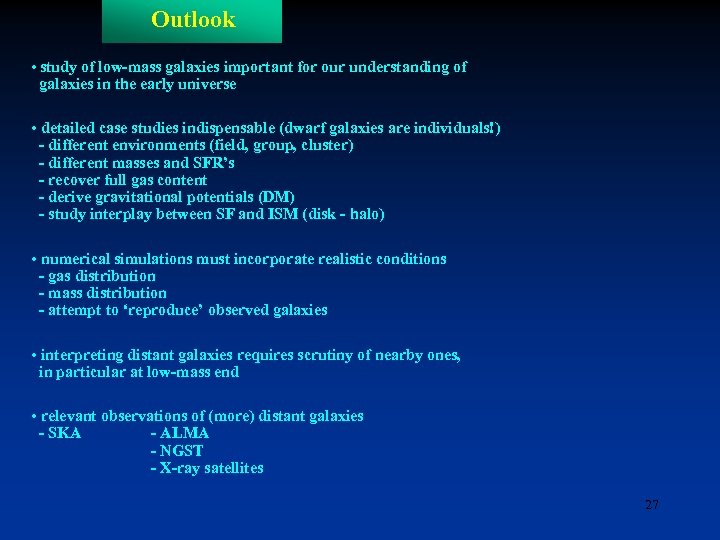 Outlook

• study of low-mass galaxies important for our understanding of galaxies in the early universe

• detailed case studies indispensable (dwarf galaxies are individuals!)
- different environments (field, group, cluster)
- different masses and SFR's
- recover full gas content
- derive gravitational potentials (DM)
- study interplay between SF and ISM (disk - halo)

• numerical simulations must incorporate realistic conditions
- gas distribution
- mass distribution
- attempt to 'reproduce' observed galaxies

• interpreting distant galaxies requires scrutiny of nearby ones, in particular at low-mass end

• relevant observations of (more) distant galaxies
- SKA
- ALMA
- NGST
- X-ray satellites

27